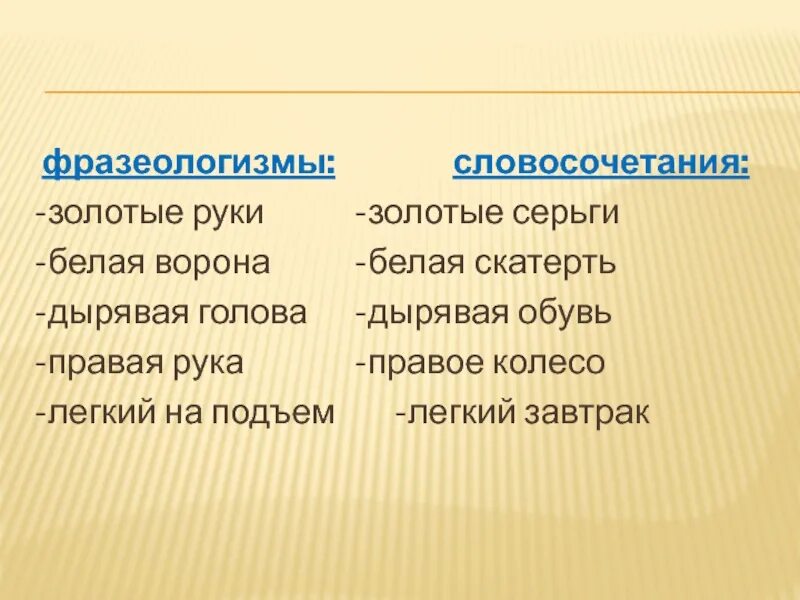 фразеологизмы:
-золотые руки
-белая ворона
-дырявая голова
-правая рука
-легкий на подъем

словосочетания:
-золотые серьги
-белая скатерть
-дырявая обувь
-правое колесо
-легкий завтрак